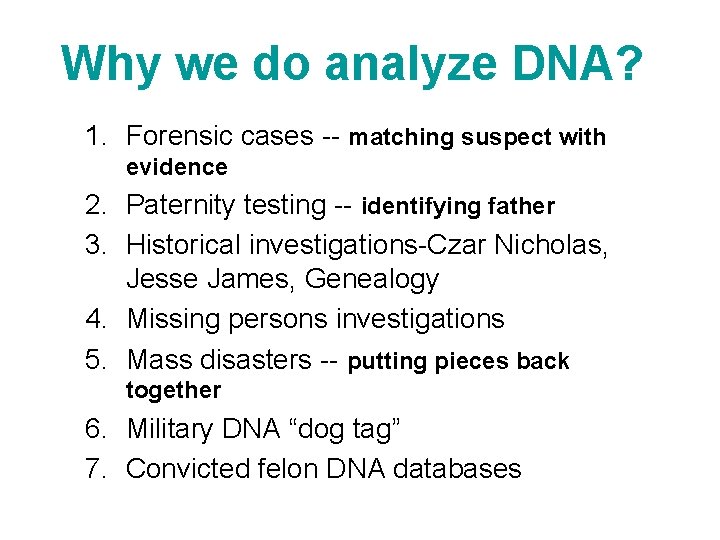 Why we do analyze DNA?

1. Forensic cases -- matching suspect with evidence
2. Paternity testing -- identifying father
3. Historical investigations-Czar Nicholas, Jesse James, Genealogy
4. Missing persons investigations
5. Mass disasters -- putting pieces back together
6. Military DNA “dog tag”
7. Convicted felon DNA databases